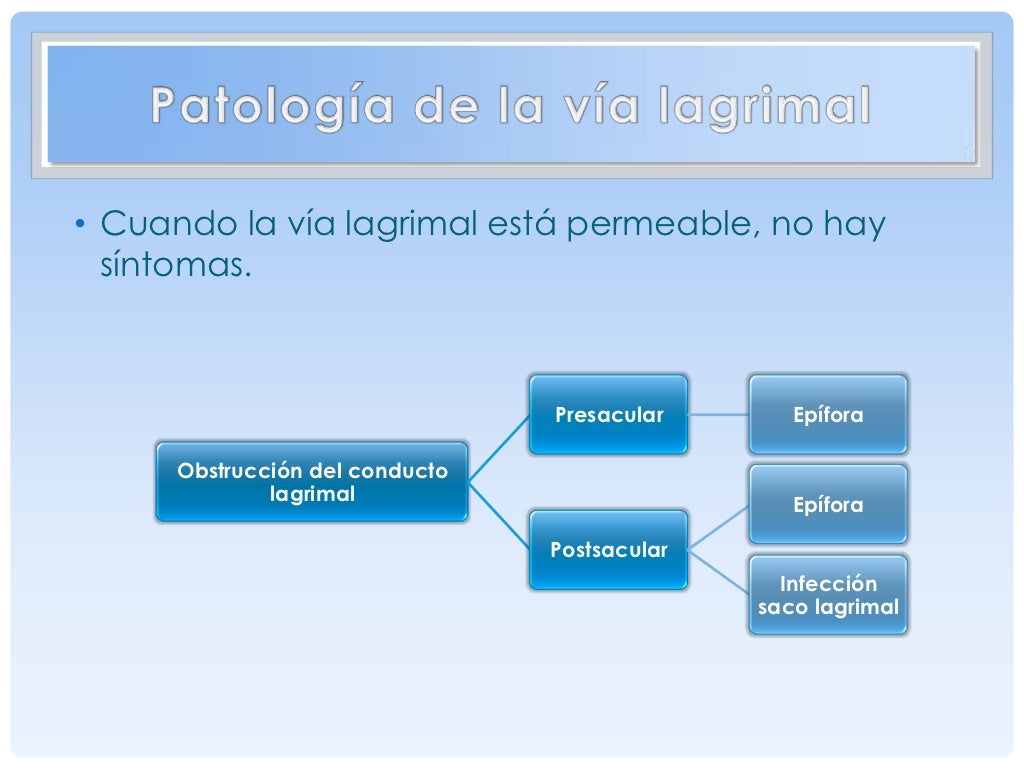 Patología de la vía lagrimal

3

• Cuando la vía lagrimal está permeable, no hay síntomas.

Obstrucción del conducto lagrimal

Presacular

Epífora

Postsacular

Epífora

Infección saco lagrimal